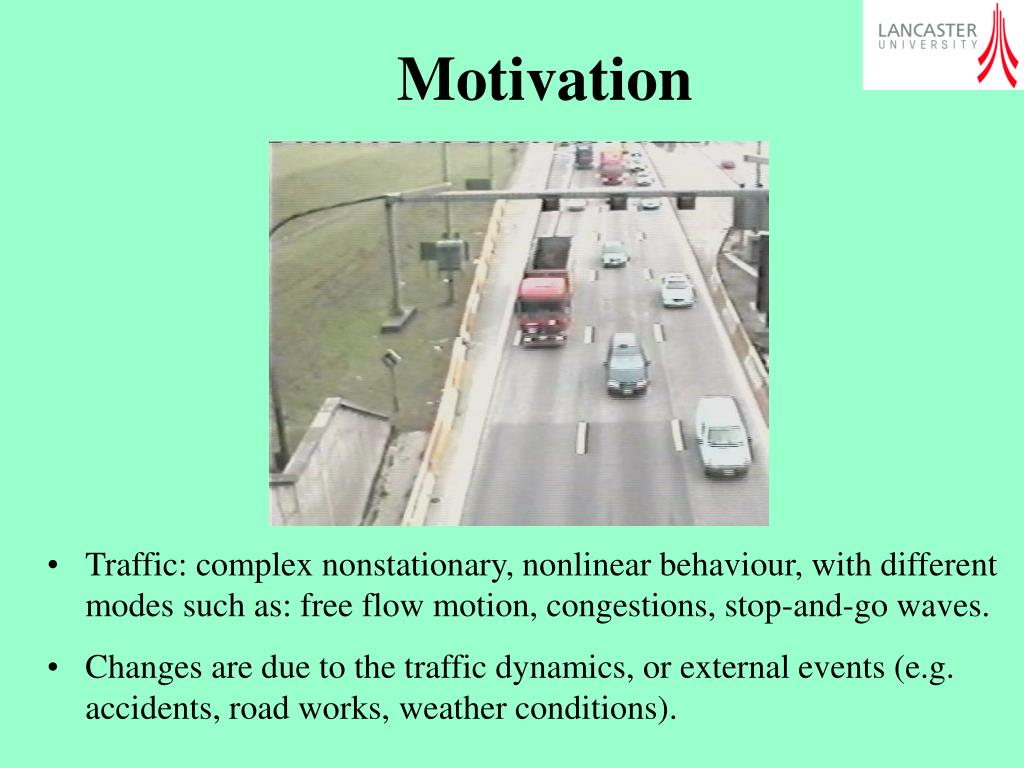 LANCASTER
UNIVERSITY

Motivation

• Traffic: complex nonstationary, nonlinear behaviour, with different modes such as: free flow motion, congestions, stop-and-go waves.

• Changes are due to the traffic dynamics, or external events (e.g. accidents, road works, weather conditions).